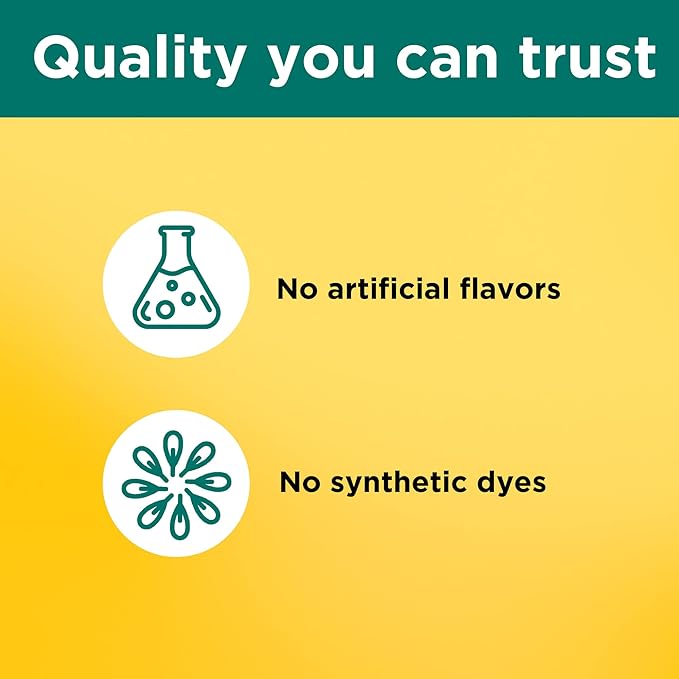 Quality you can trust

No artificial flavors

No synthetic dyes